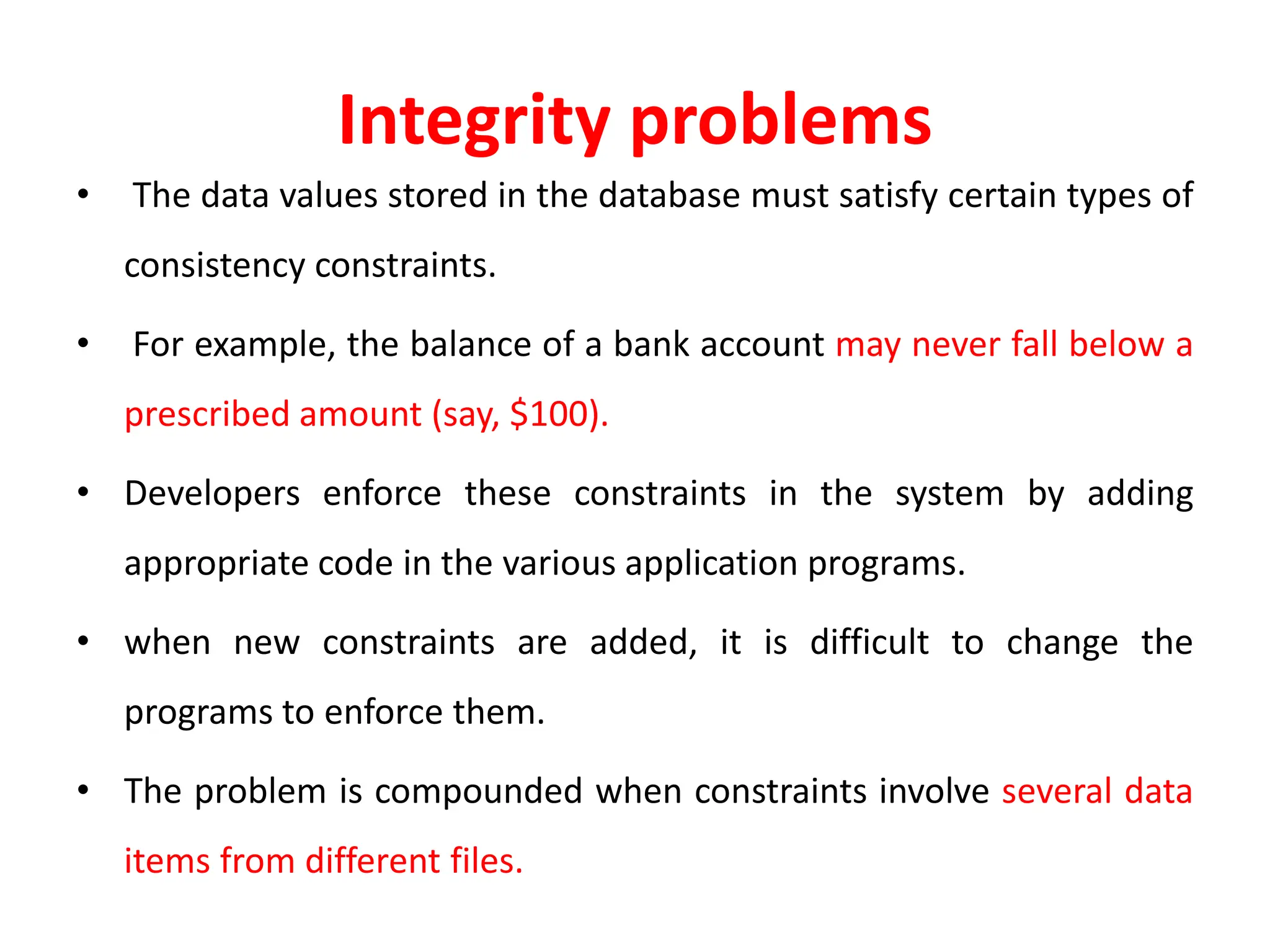 Integrity problems

• The data values stored in the database must satisfy certain types of consistency constraints.

• For example, the balance of a bank account may never fall below a prescribed amount (say, \$100).

• Developers enforce these constraints in the system by adding appropriate code in the various application programs.

• when new constraints are added, it is difficult to change the programs to enforce them.

• The problem is compounded when constraints involve several data items from different files.